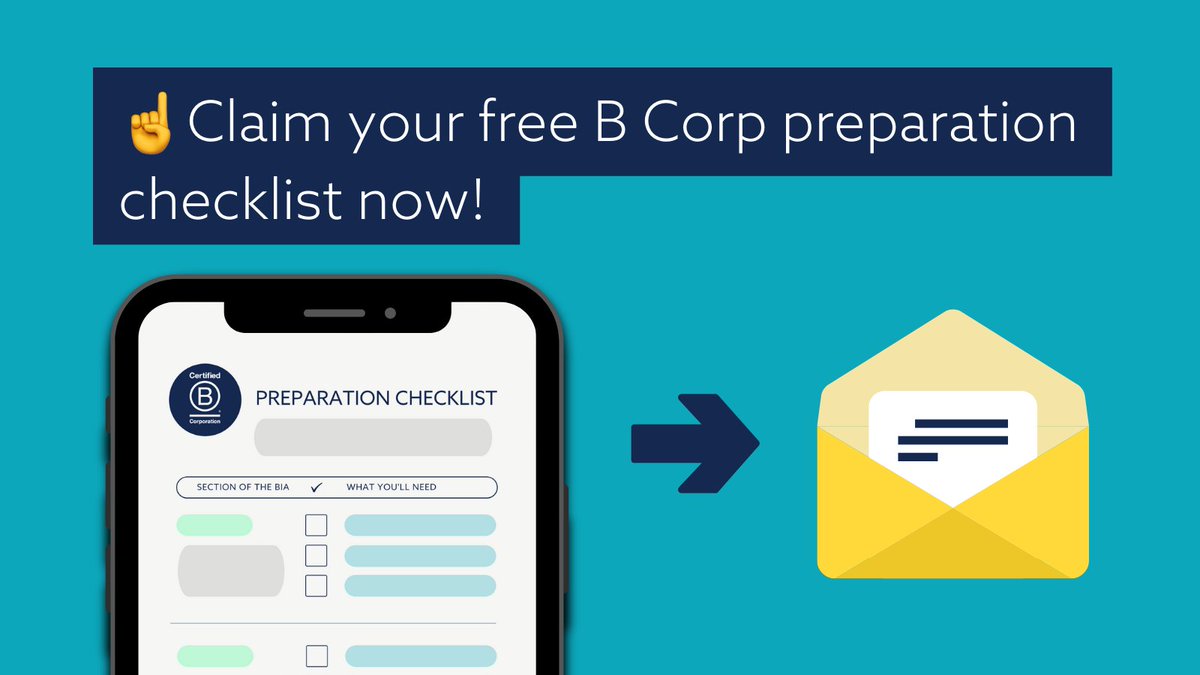 ☝️Claim your free B Corp preparation checklist now!

Certified
B
Corporation

PREPARATION CHECKLIST

SECTION OF THE BIA ✓ WHAT YOU'LL NEED